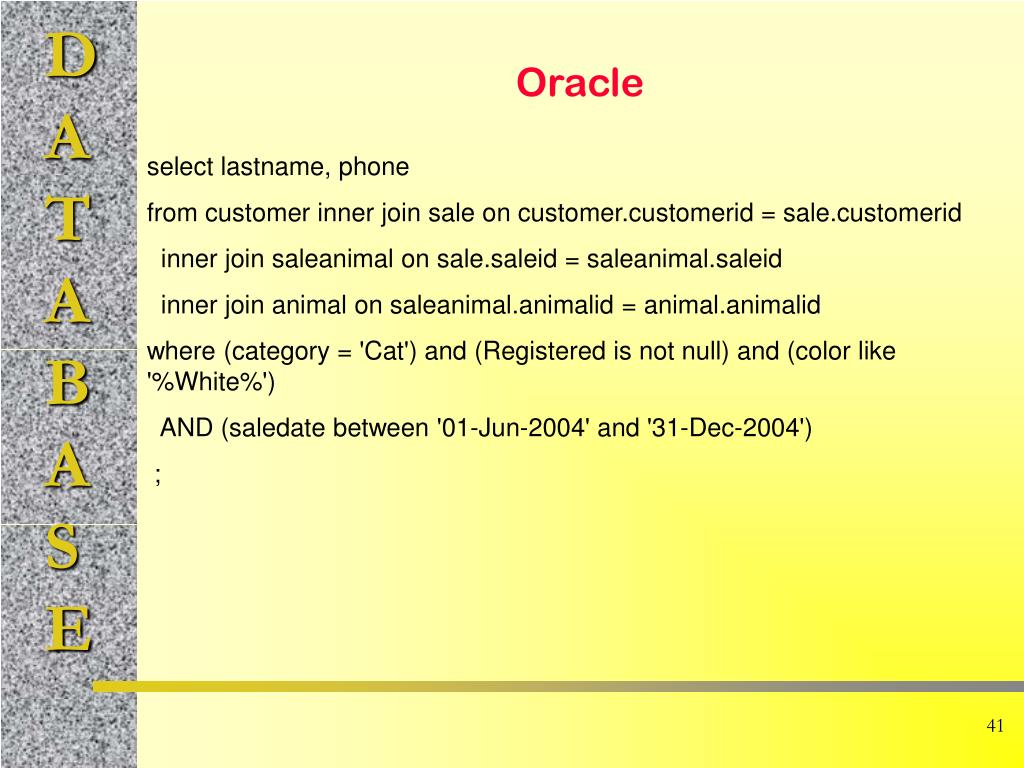 D
A
T
A
B
A
S
E

Oracle

select lastname, phone
from customer inner join sale on customer.customerid = sale.customerid
inner join saleanimal on sale.saleid = saleanimal.saleid
inner join animal on saleanimal.animalid = animal.animalid
where (category = 'Cat') and (Registered is not null) and (color like '%White%')
AND (saledate between '01-Jun-2004' and '31-Dec-2004')
;

41